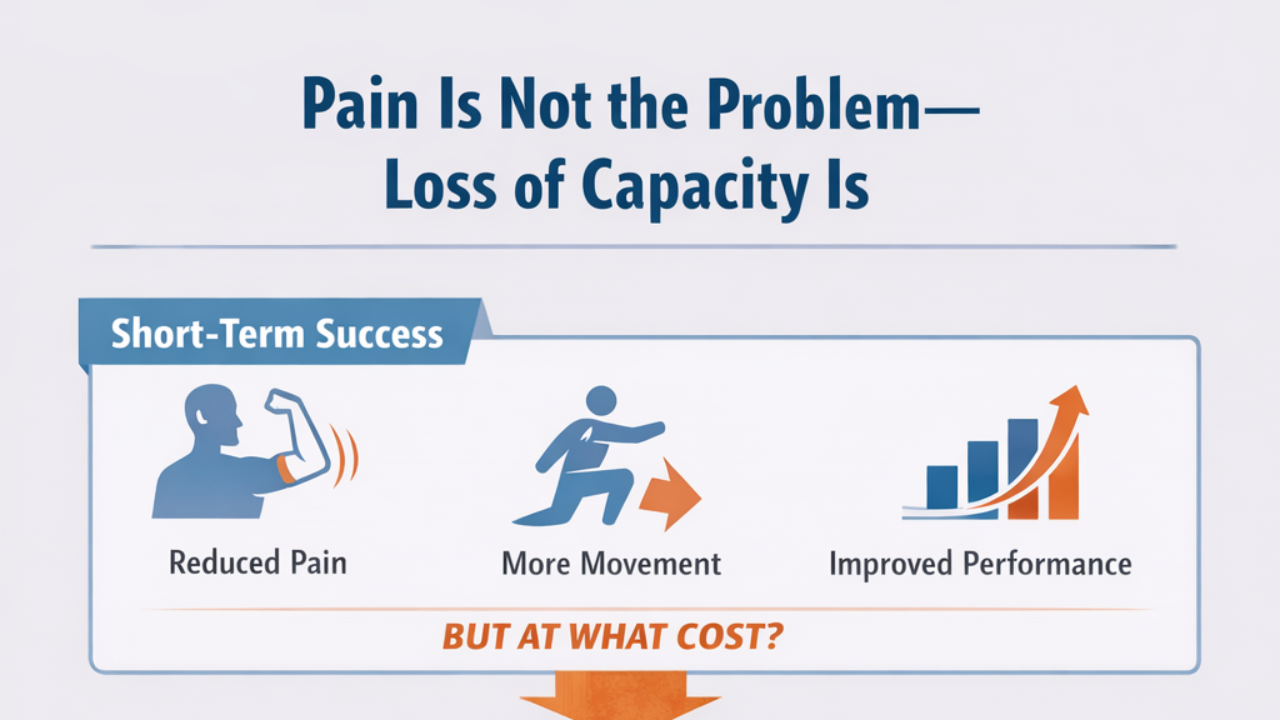 Pain Is Not the Problem—
Loss of Capacity Is

Short-Term Success

Reduced Pain

More Movement

Improved Performance

BUT AT WHAT COST?